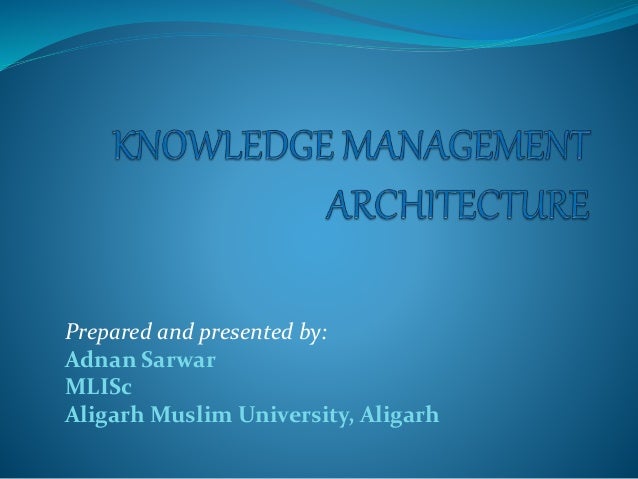 KNOWLEDGE MANAGEMENT ARCHITECTURE

Prepared and presented by:
Adnan Sarwar
MLISc
Aligarh Muslim University, Aligarh